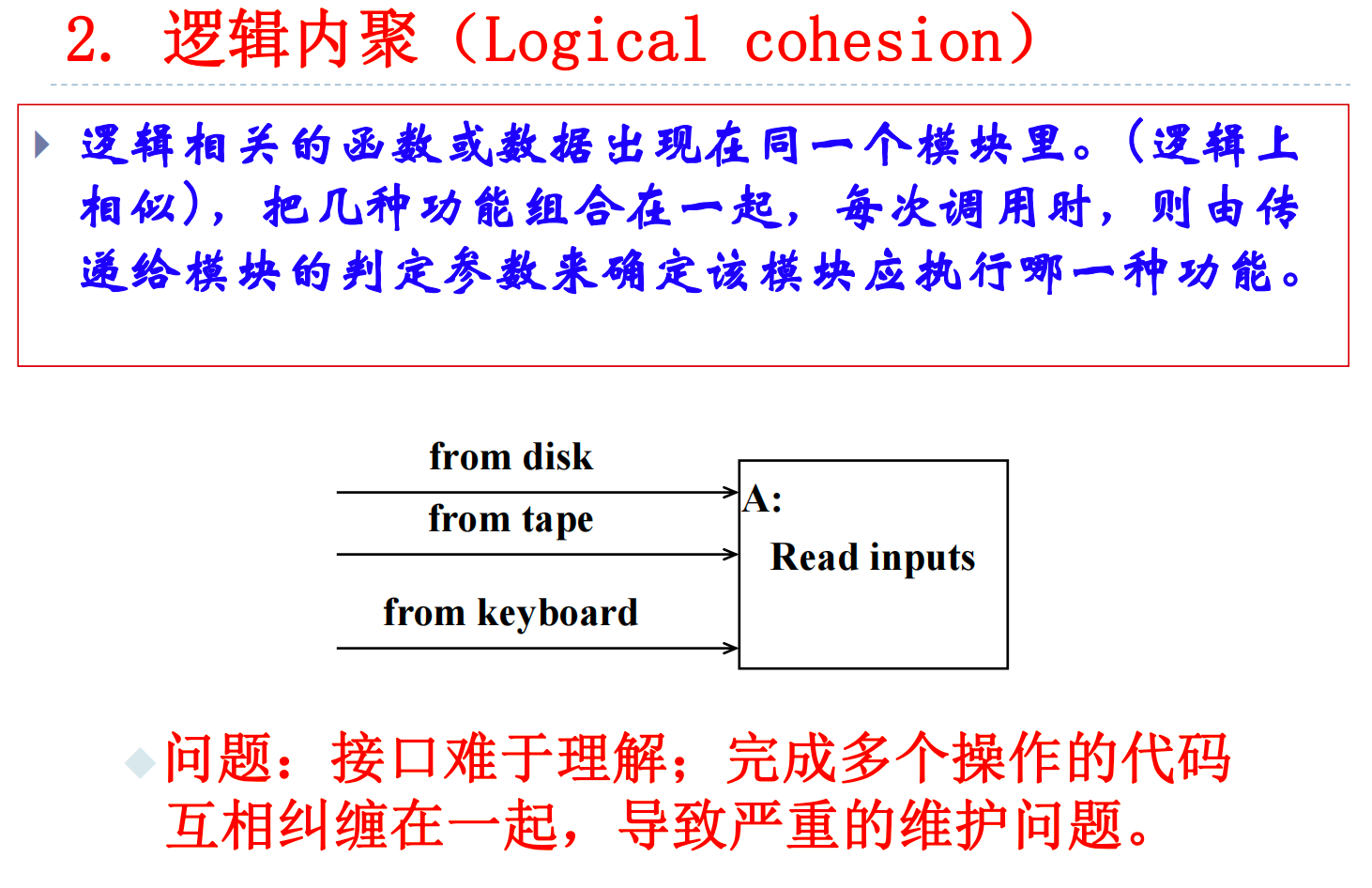 2. 逻辑内聚（Logical cohesion）

逻辑相关的函数或数据出现在同一个模块里。（逻辑上相似），把几种功能组合在一起，每次调用时，则由传递给模块的判定参数来确定该模块应执行哪一种功能。

from disk

from tape

from keyboard

A:

Read inputs

问题：接口难于理解；完成多个操作的代码互相纠缠在一起，导致严重的维护问题。